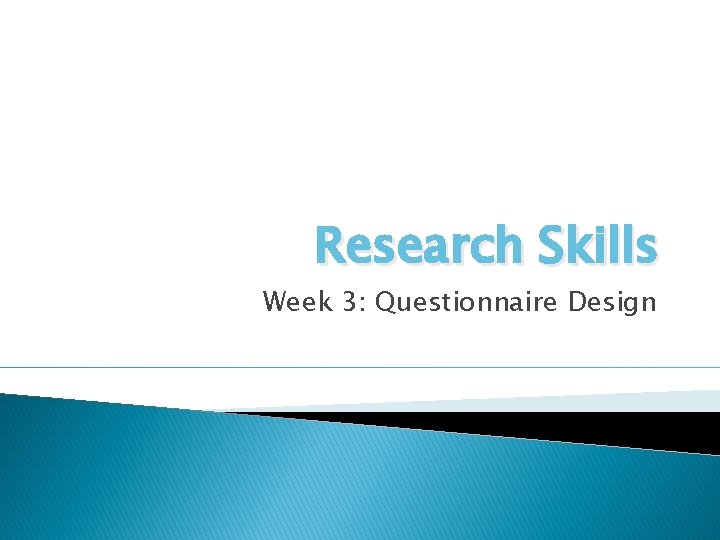 Research Skills

Week 3: Questionnaire Design